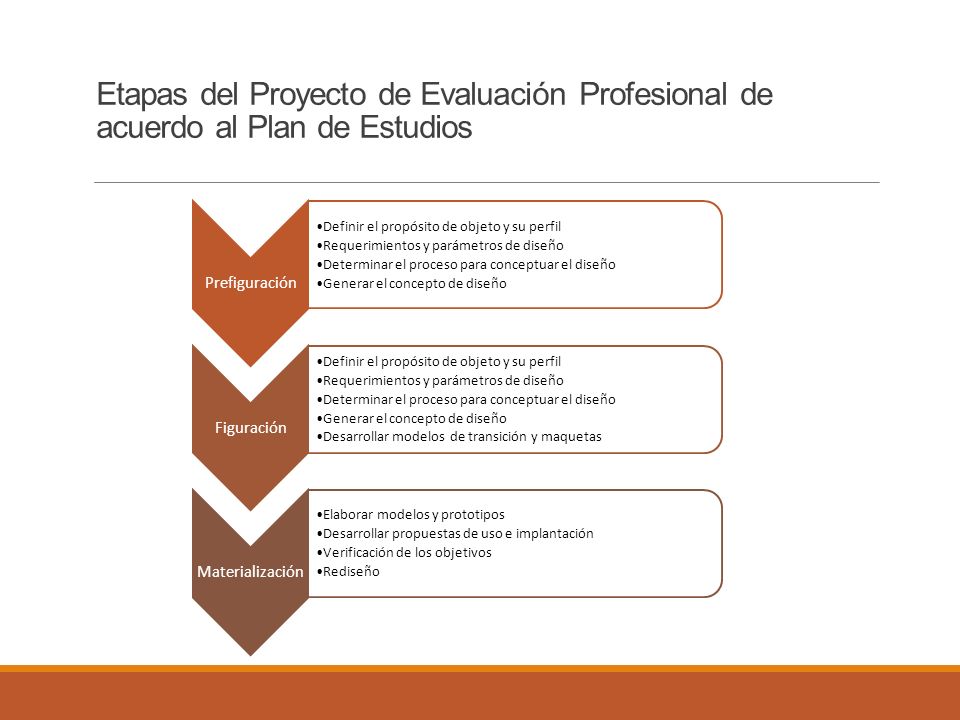 Etapas del Proyecto de Evaluación Profesional de acuerdo al Plan de Estudios

Prefiguración

•Definir el propósito de objeto y su perfil
•Requerimientos y parámetros de diseño
•Determinar el proceso para conceptuar el diseño
•Generar el concepto de diseño

Figuración

•Definir el propósito de objeto y su perfil
•Requerimientos y parámetros de diseño
•Determinar el proceso para conceptuar el diseño
•Generar el concepto de diseño
•Desarrollar modelos de transición y maquetas

Materialización

•Elaborar modelos y prototipos
•Desarrollar propuestas de uso e implantación
•Verificación de los objetivos
•Rediseño